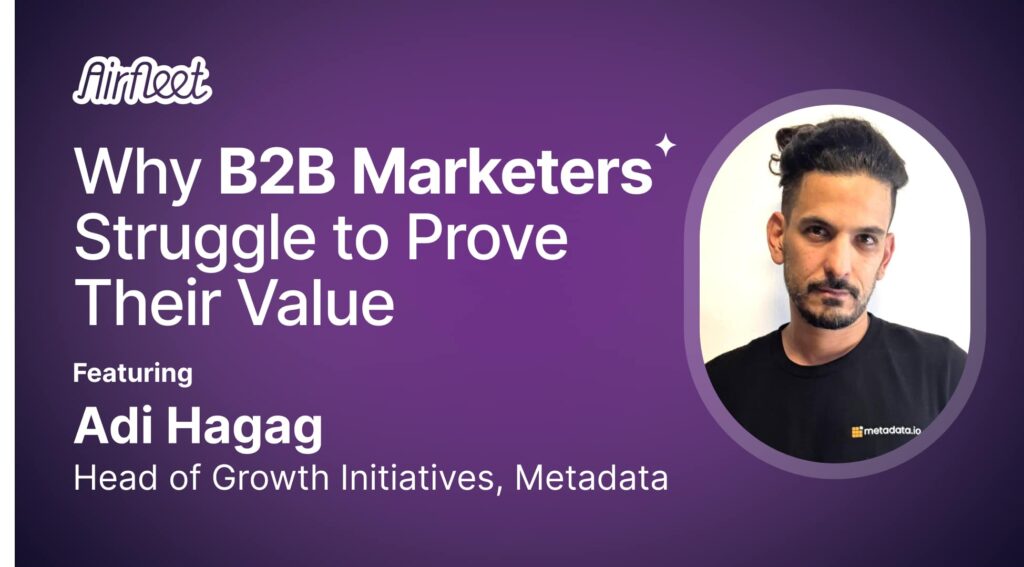 Airfleet

Why B2B Marketers Struggle to Prove Their Value

Featuring

Adi Hagag

Head of Growth Initiatives, Metadata

metadata.io